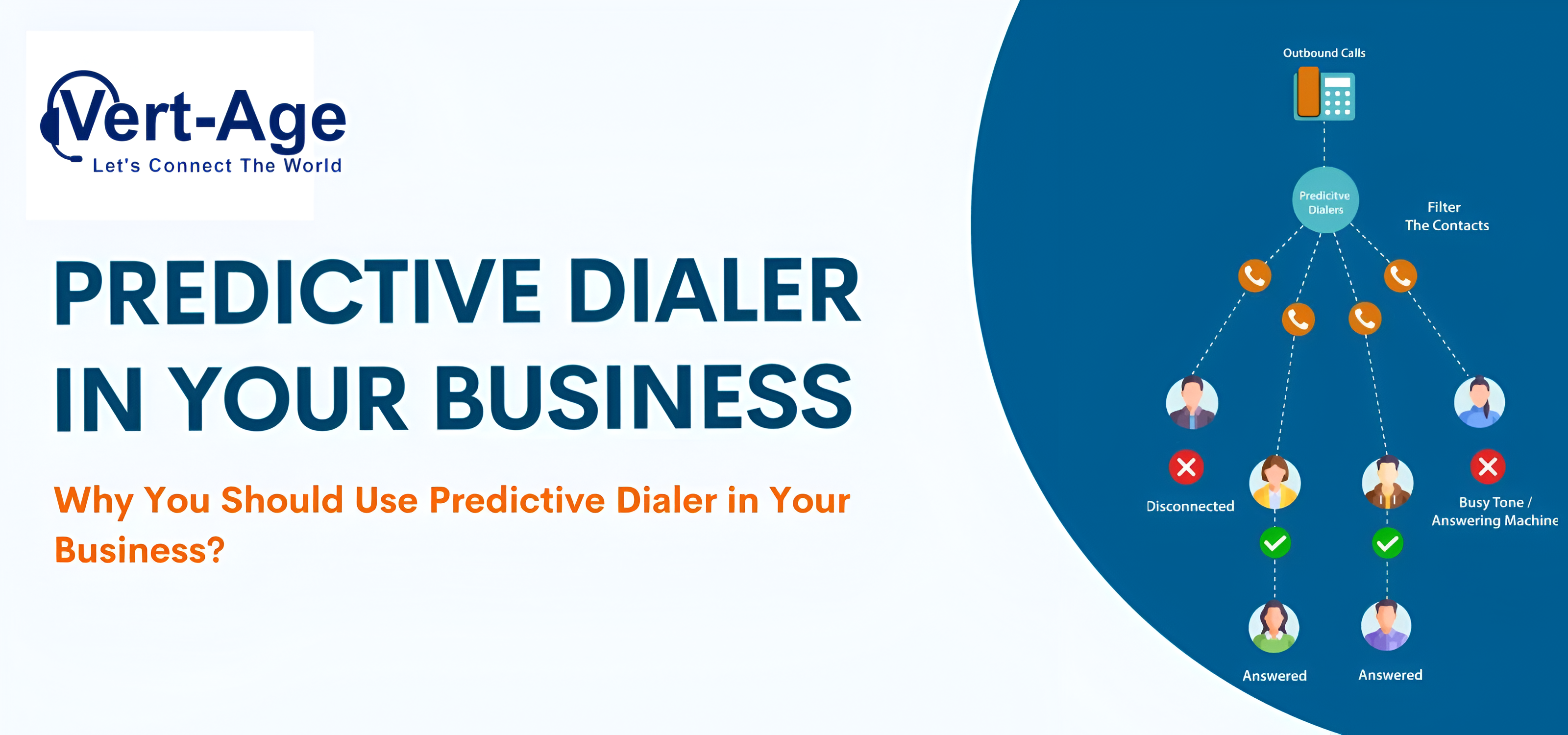 Vert-Age
Let's Connect The World

PREDICTIVE DIALER IN YOUR BUSINESS

Why You Should Use Predictive Dialer in Your Business?

Outbound Calls

Predicitve Dialers

Filter The Contacts

Disconnected

Busy Tone / Answering Machine

Answered

Answered